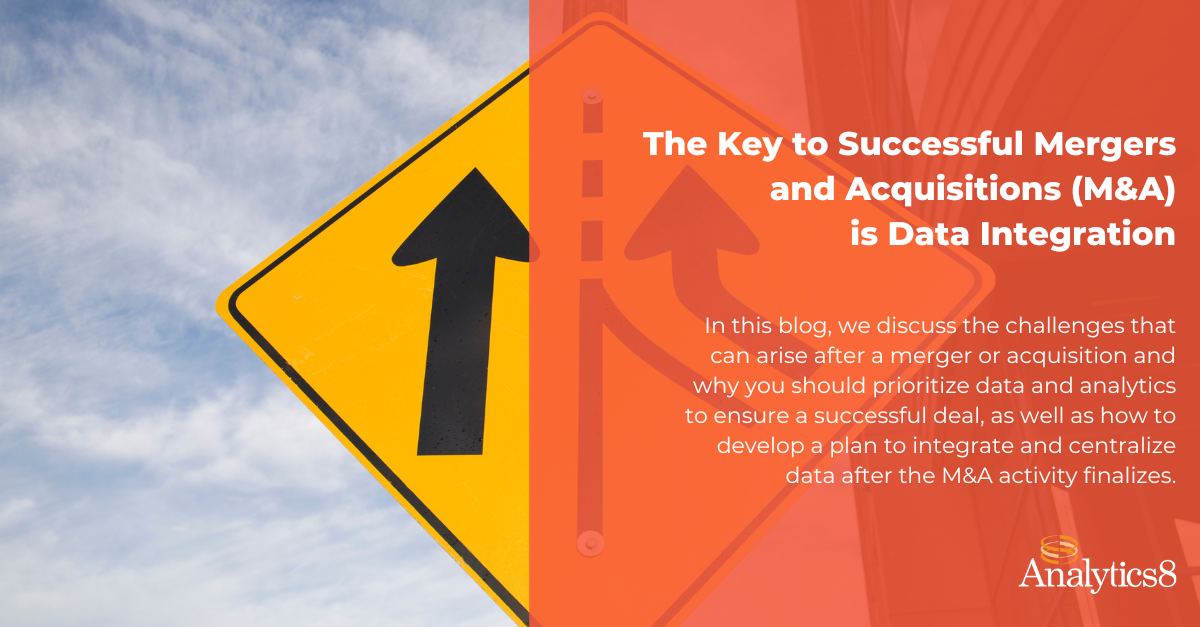 The Key to Successful Mergers and Acquisitions (M&A) is Data Integration

In this blog, we discuss the challenges that can arise after a merger or acquisition and why you should prioritize data and analytics to ensure a successful deal, as well as how to develop a plan to integrate and centralize data after the M&A activity finalizes.

Analytics8